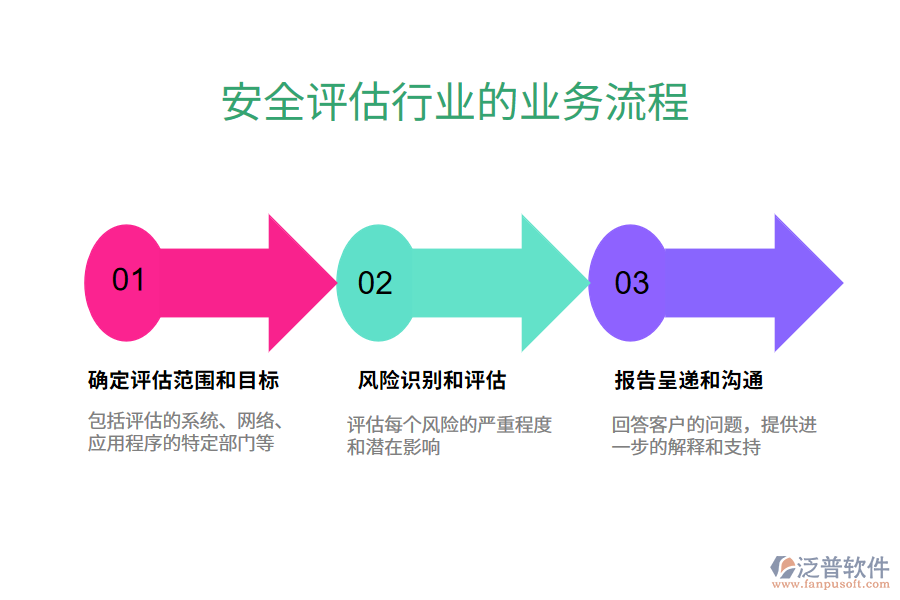 安全评估行业的业务流程

01

确定评估范围和目标

包括评估的系统、网络、应用程序的特定部门等

02

风险识别和评估

评估每个风险的严重程度和潜在影响

03

报告呈递和沟通

回答客户的问题，提供进一步的解释和支持

泛普软件
www.fanpusoft.com